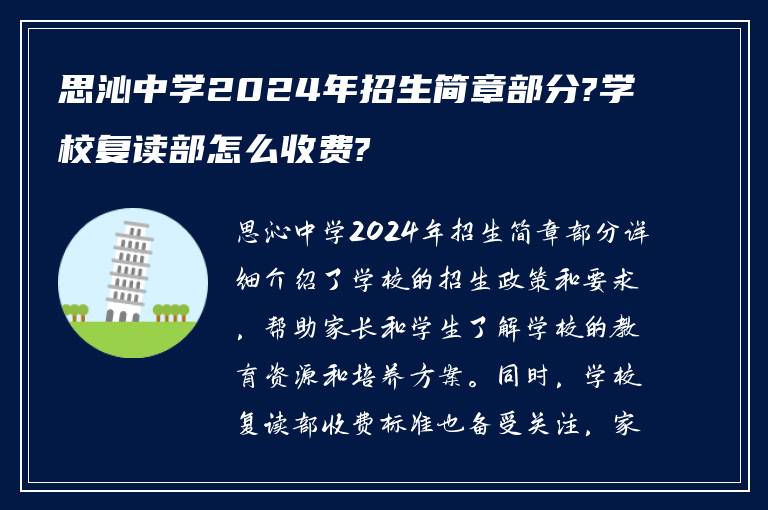 思沁中学2024年招生简章部分?学校复读部怎么收费?

思沁中学2024年招生简章部分详细介绍了学校的招生政策和要求，帮助家长和学生了解学校的教育资源和培养方案。同时，学校复读部收费标准也备受关注，家